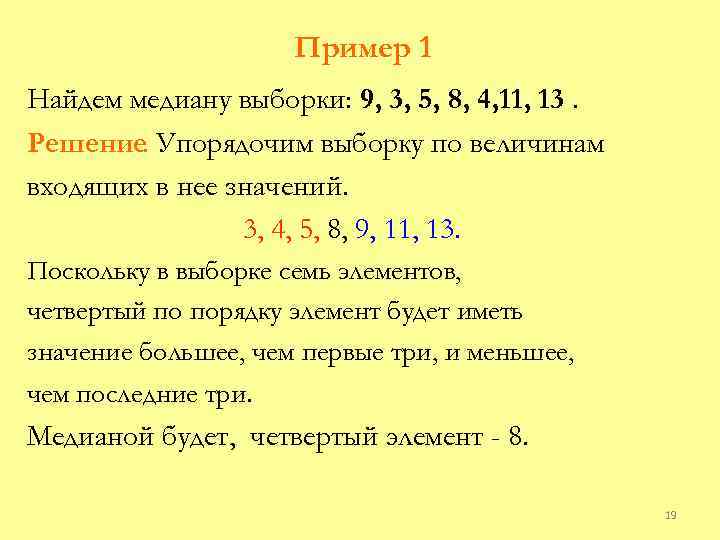 Пример 1

Найдем медиану выборки: 9, 3, 5, 8, 4,11, 13 .

Решение. Упорядочим выборку по величинам входящих в нее значений.

3, 4, 5, 8, 9, 11, 13.

Поскольку в выборке семь элементов, четвертый по порядку элемент будет иметь значение большее, чем первые три, и меньшее, чем последние три.

Медианой будет, четвертый элемент - 8.

19